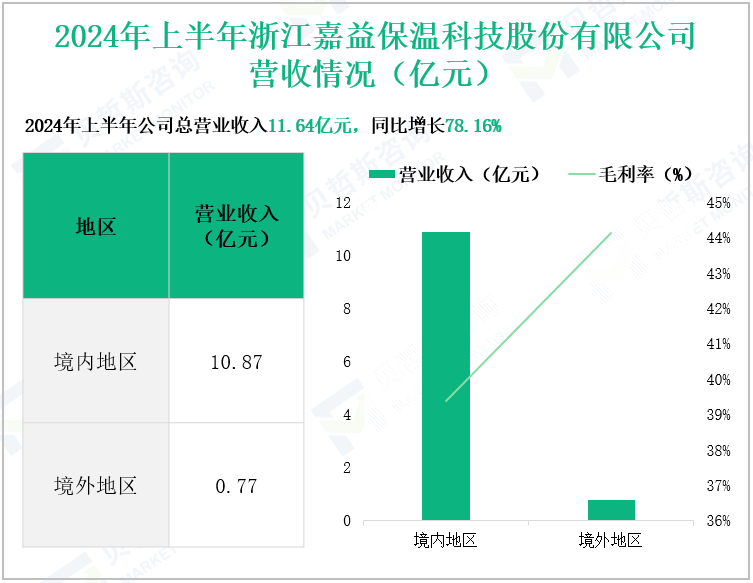 2024年上半年浙江嘉益保温科技股份有限公司营收情况（亿元）

2024年上半年公司总营业收入11.64亿元，同比增长78.16%

| 地区 | 营业收入（亿元） |
|---|---|
| 境内地区 | 10.87 |
| 境外地区 | 0.77 |

营业收入（亿元） 毛利率（%）

12
10
8
6
4
2
0

45%
44%
43%
42%
41%
40%
39%
38%
37%
36%

境内地区 境外地区

贝哲斯咨询 MARKET MONITOR